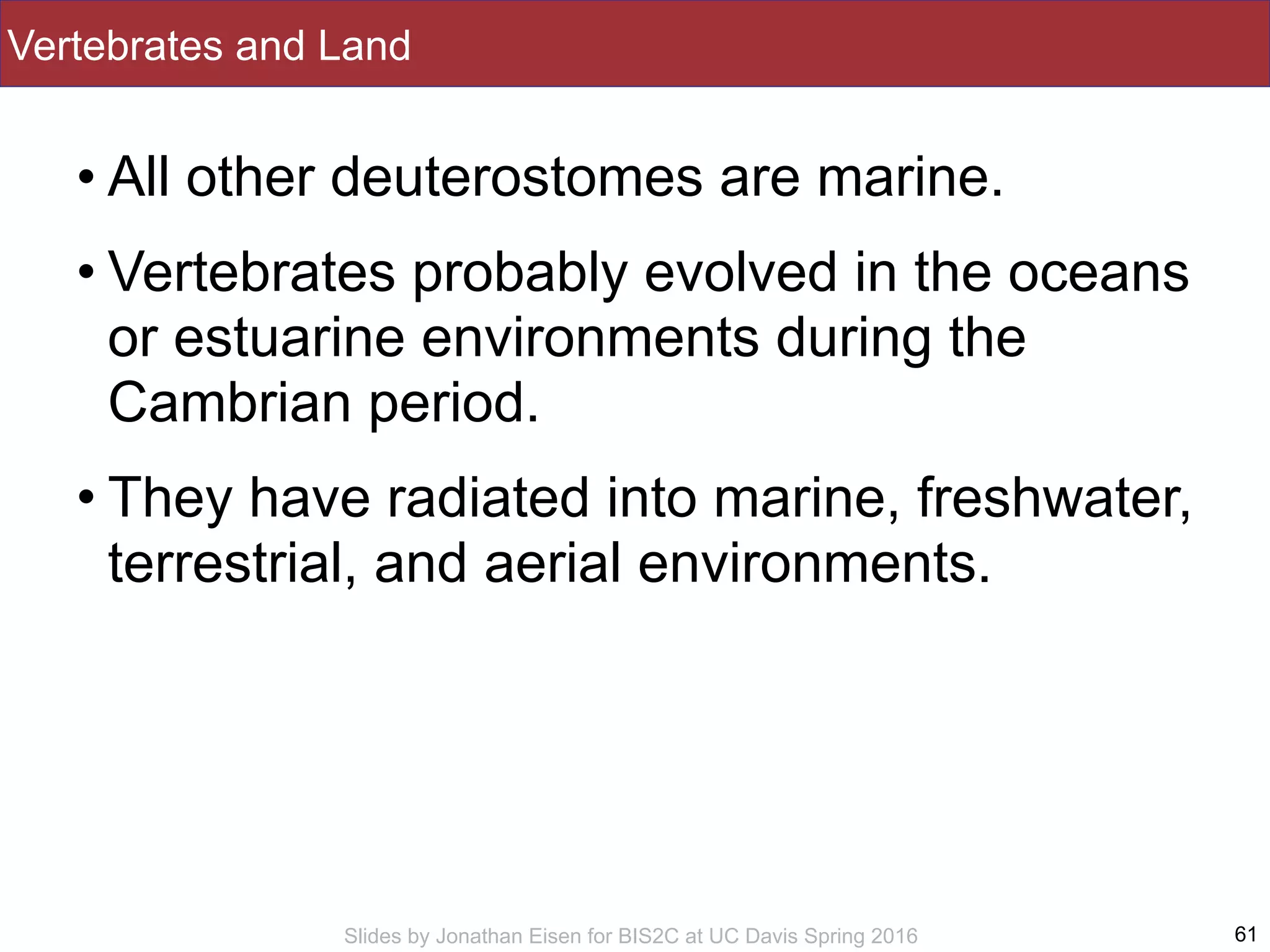 Vertebrates and Land

• All other deuterostomes are marine.

• Vertebrates probably evolved in the oceans or estuarine environments during the Cambrian period.

• They have radiated into marine, freshwater, terrestrial, and aerial environments.

Slides by Jonathan Eisen for BIS2C at UC Davis Spring 2016

61